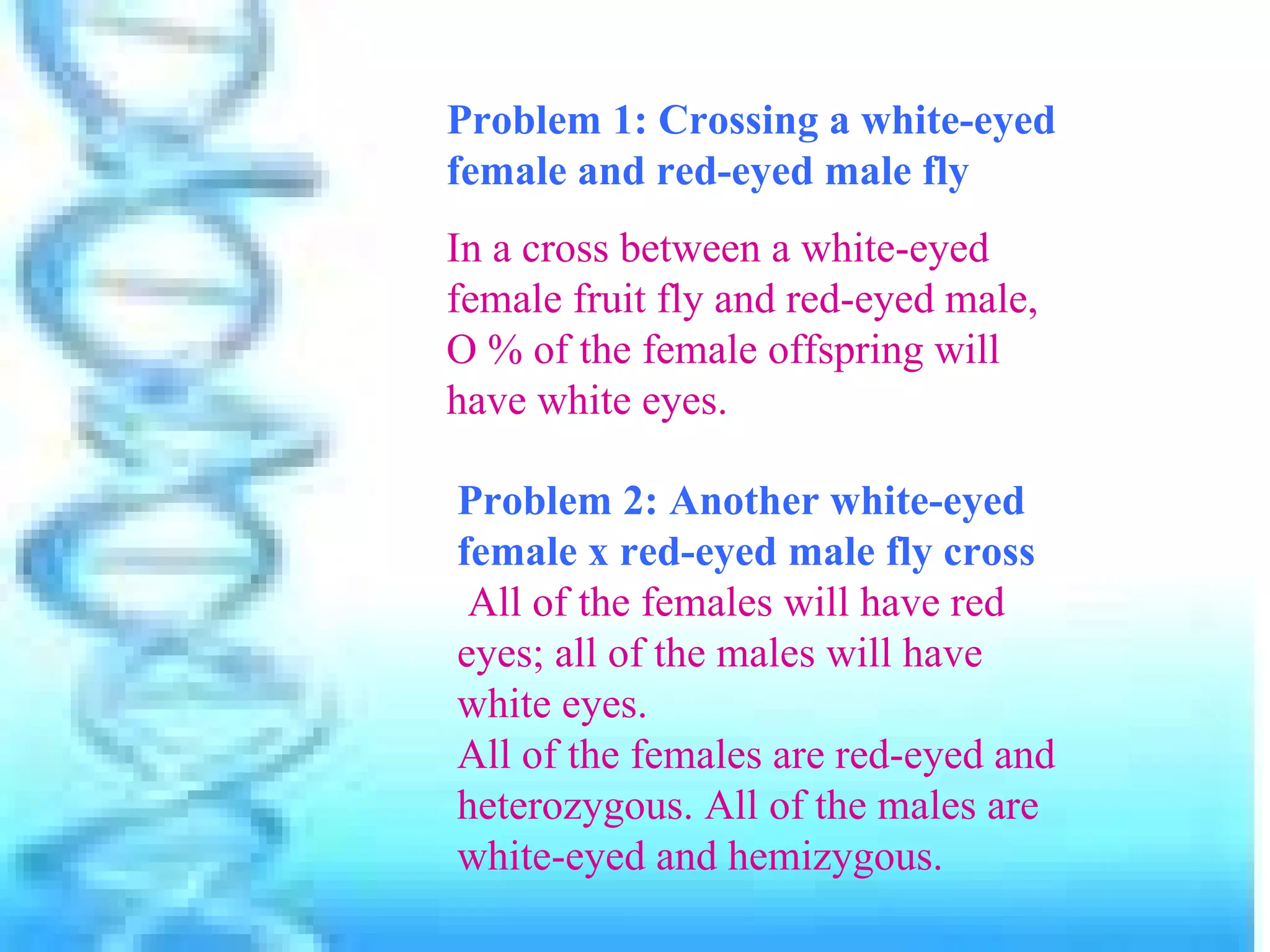 Problem 1: Crossing a white-eyed female and red-eyed male fly

In a cross between a white-eyed female fruit fly and red-eyed male, O % of the female offspring will have white eyes.

Problem 2: Another white-eyed female x red-eyed male fly cross

All of the females will have red eyes; all of the males will have white eyes.

All of the females are red-eyed and heterozygous. All of the males are white-eyed and hemizygous.